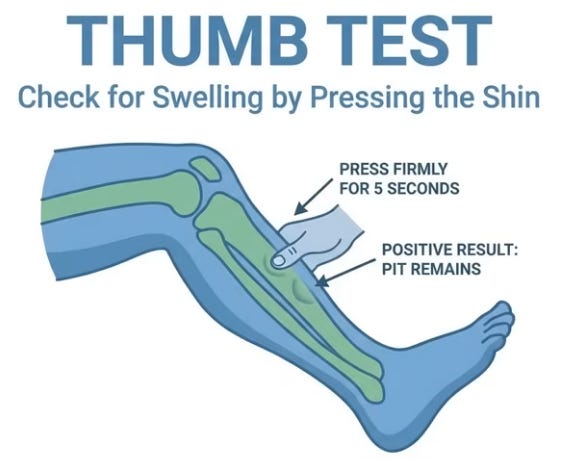 THUMB TEST
Check for Swelling by Pressing the Shin

PRESS FIRMLY FOR 5 SECONDS

POSITIVE RESULT: PIT REMAINS